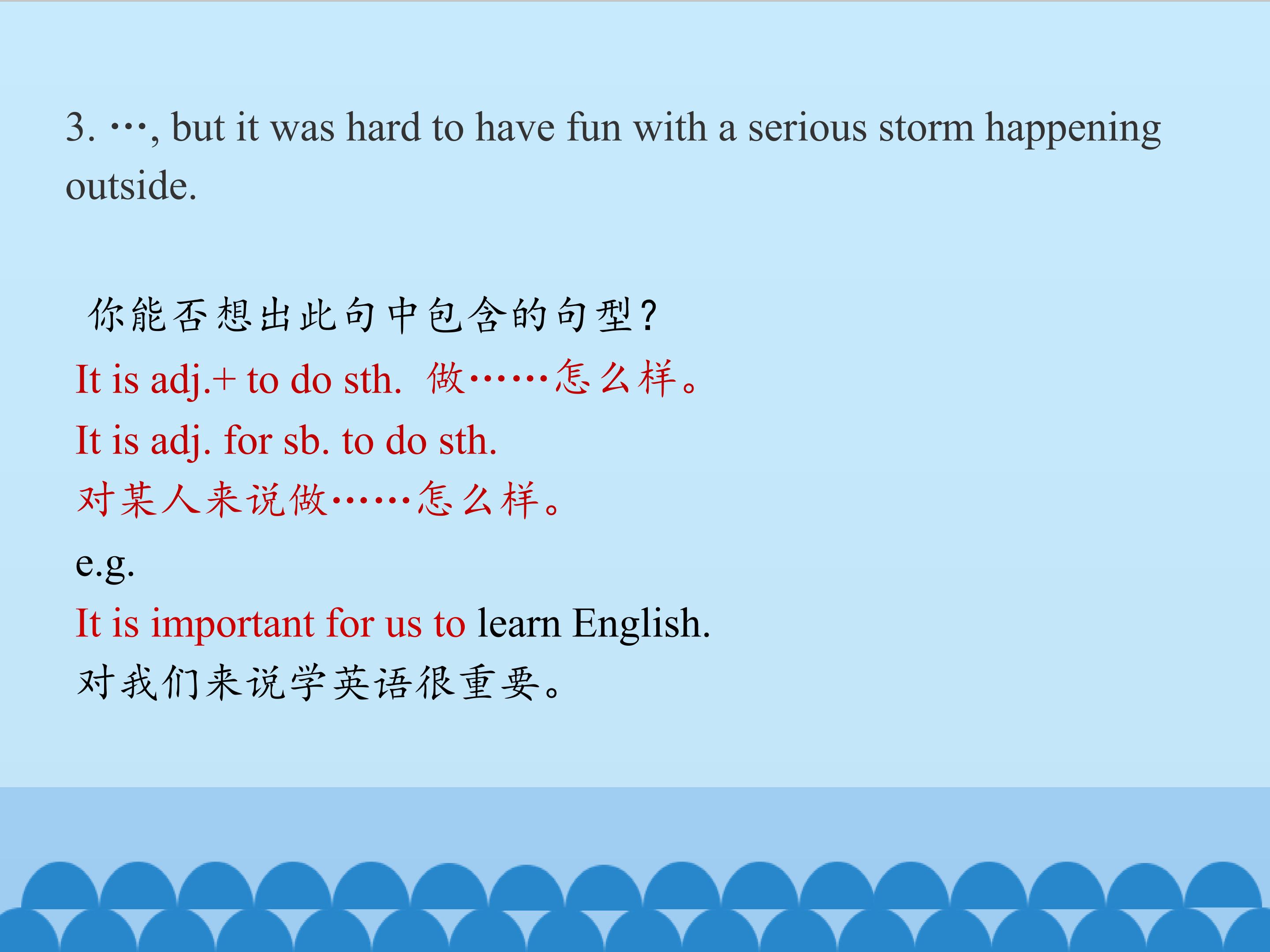 3. …, but it was hard to have fun with a serious storm happening outside.

你能否想出此句中包含的句型?

It is adj.+ to do sth. 做……怎么样。

It is adj. for sb. to do sth.

对某人来说做……怎么样。

e.g.

It is important for us to learn English.

对我们来说学英语很重要。